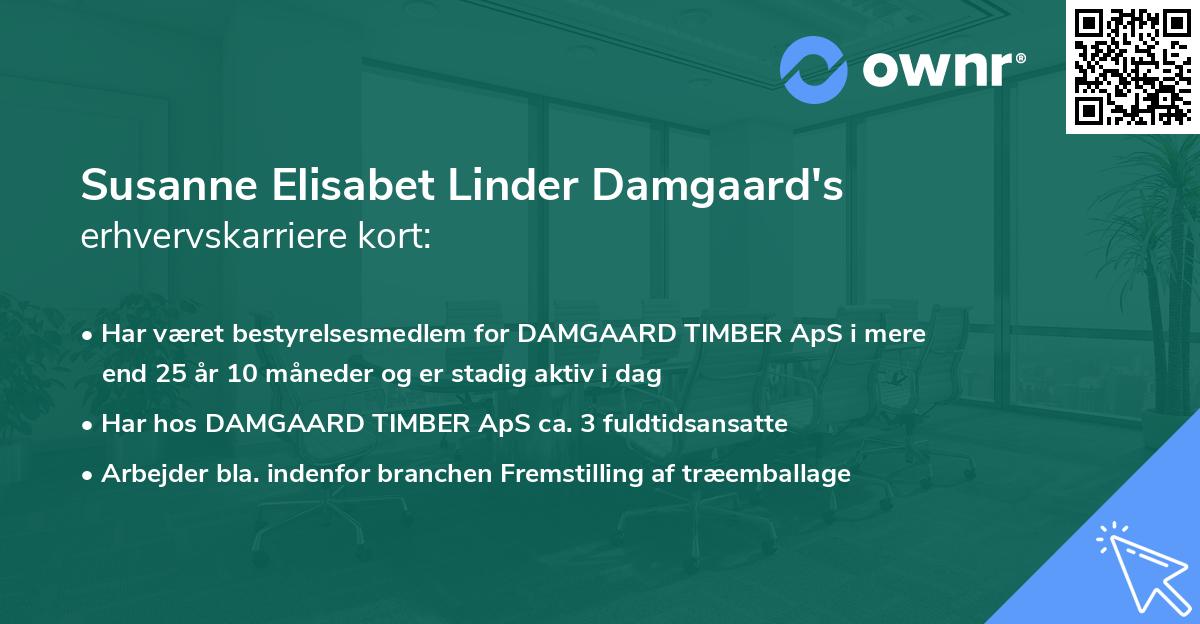 ownr®

Susanne Elisabet Linder Damgaard's
erhvervskarriere kort:

• Har været bestyrelsesmedlem for DAMGAARD TIMBER ApS i mere end 25 år 10 måneder og er stadig aktiv i dag
• Har hos DAMGAARD TIMBER ApS ca. 3 fuldtidsansatte
• Arbejder bla. indenfor branchen Fremstilling af træemballage